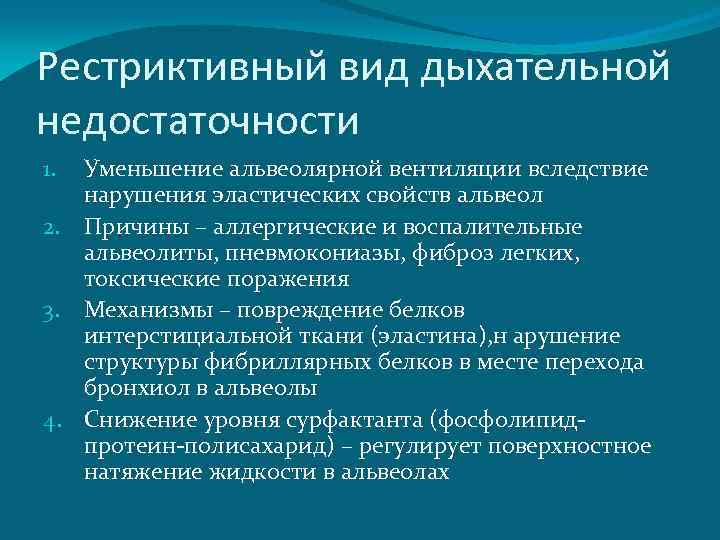 Рестриктивный вид дыхательной недостаточности

1. Уменьшение альвеолярной вентиляции вследствие нарушения эластических свойств альвеол
2. Причины – аллергические и воспалительные альвеолиты, пневмокониазы, фиброз легких, токсические поражения
3. Механизмы – повреждение белков интерстициальной ткани (эластина),н арушение структуры фибриллярных белков в месте перехода бронхиол в альвеолы
4. Снижение уровня сурфактанта (фосфолипид-протеин-полисахарид) – регулирует поверхностное натяжение жидкости в альвеолах